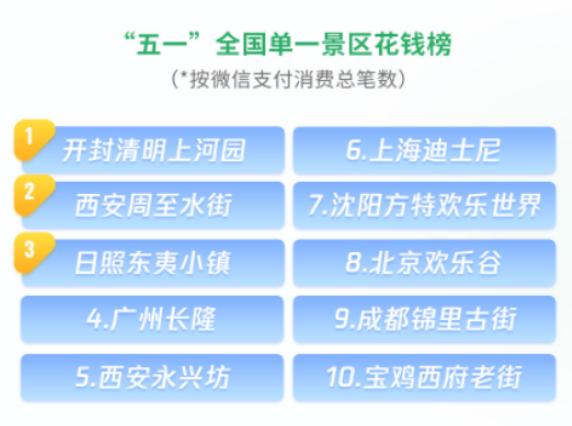 “五一”全国单一景区花钱榜
(*按微信支付消费总笔数)

1 开封清明上河园
2 西安周至水街
3 日照东夷小镇
4.广州长隆
5.西安永兴坊

6.上海迪士尼
7.沈阳方特欢乐世界
8.北京欢乐谷
9.成都锦里古街
10.宝鸡西府老街